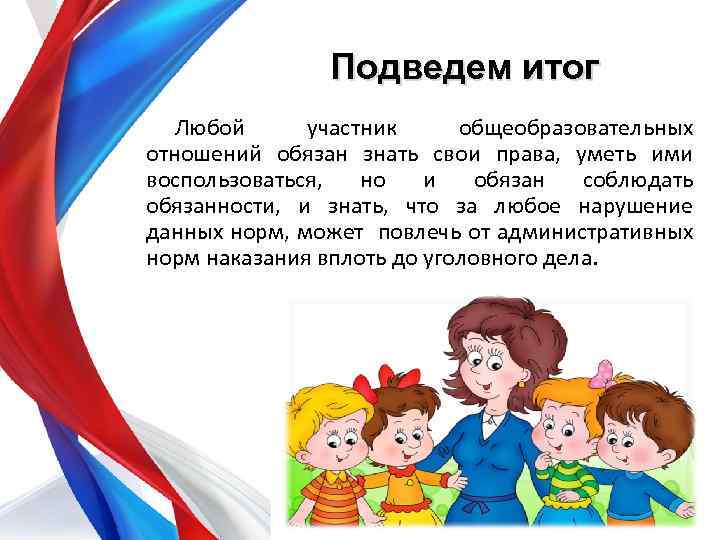 Подведем итог

Любой участник общеобразовательных отношений обязан знать свои права, уметь ими воспользоваться, но и обязан соблюдать обязанности, и знать, что за любое нарушение данных норм, может повлечь от административных норм наказания вплоть до уголовного дела.